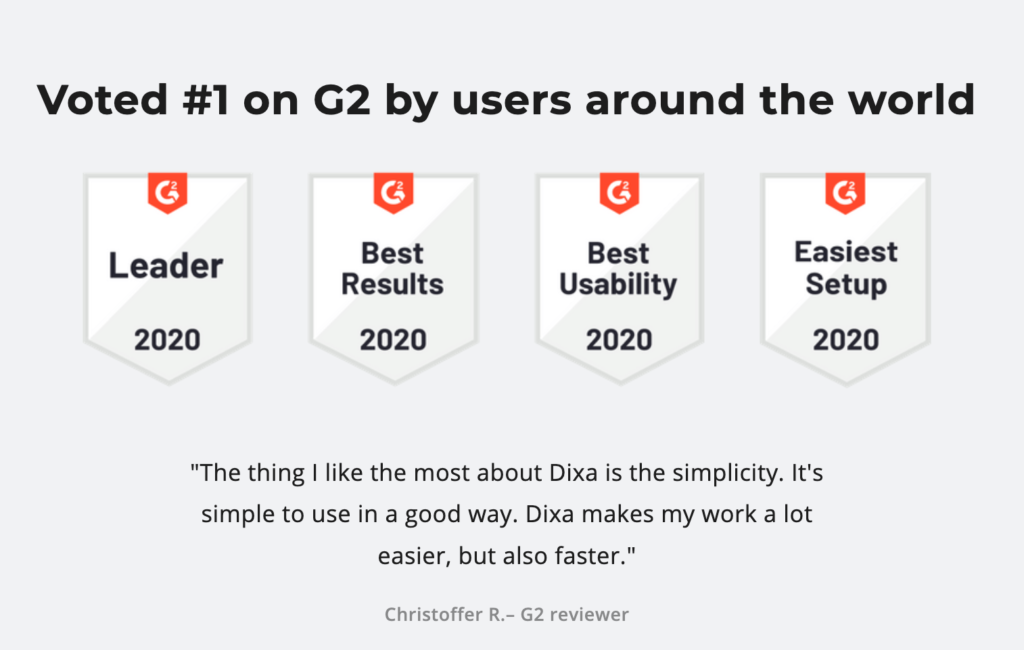 Voted #1 on G2 by users around the world

G2
Leader
2020

G2
Best Results
2020

G2
Best Usability
2020

G2
Easiest Setup
2020

"The thing I like the most about Dixa is the simplicity. It's simple to use in a good way. Dixa makes my work a lot easier, but also faster."

Christoffer R.– G2 reviewer